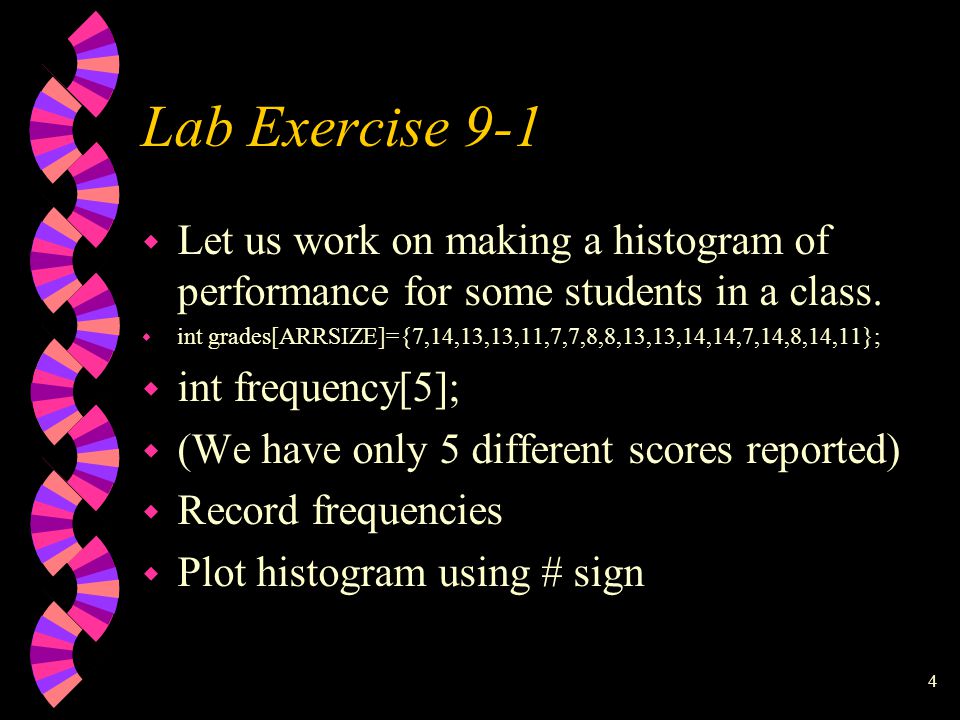 Lab Exercise 9-1

Let us work on making a histogram of performance for some students in a class.

int grades[ARRSIZE]={7,14,13,13,11,7,7,8,8,13,13,14,14,7,14,8,14,11};

int frequency[5];

(We have only 5 different scores reported)

Record frequencies

Plot histogram using # sign

4